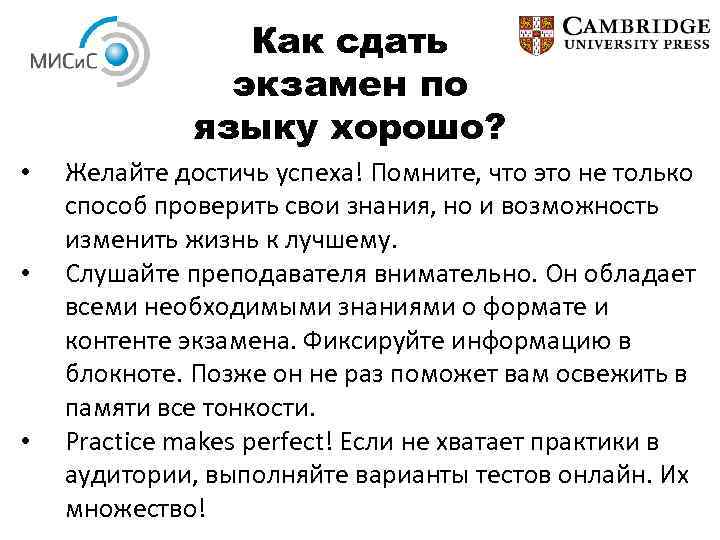 МИСиС

Как сдать экзамен по языку хорошо?

CAMBRIDGE
UNIVERSITY PRESS

• Желайте достичь успеха! Помните, что это не только способ проверить свои знания, но и возможность изменить жизнь к лучшему.
• Слушайте преподавателя внимательно. Он обладает всеми необходимыми знаниями о формате и контенте экзамена. Фиксируйте информацию в блокноте. Позже он не раз поможет вам освежить в памяти все тонкости.
• Practice makes perfect! Если не хватает практики в аудитории, выполняйте варианты тестов онлайн. Их множество!